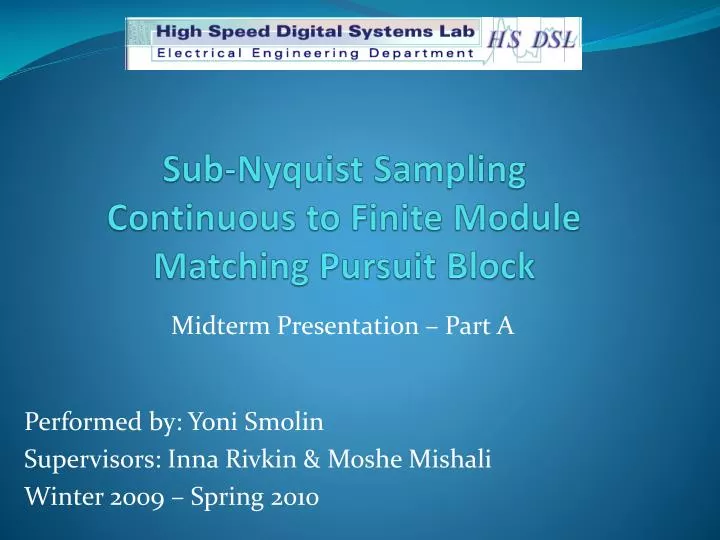 High Speed Digital Systems Lab
Electrical Engineering Department
HS DSL

Sub-Nyquist Sampling
Continuous to Finite Module
Matching Pursuit Block

Midterm Presentation – Part A

Performed by: Yoni Smolin
Supervisors: Inna Rivkin & Moshe Mishali
Winter 2009 – Spring 2010